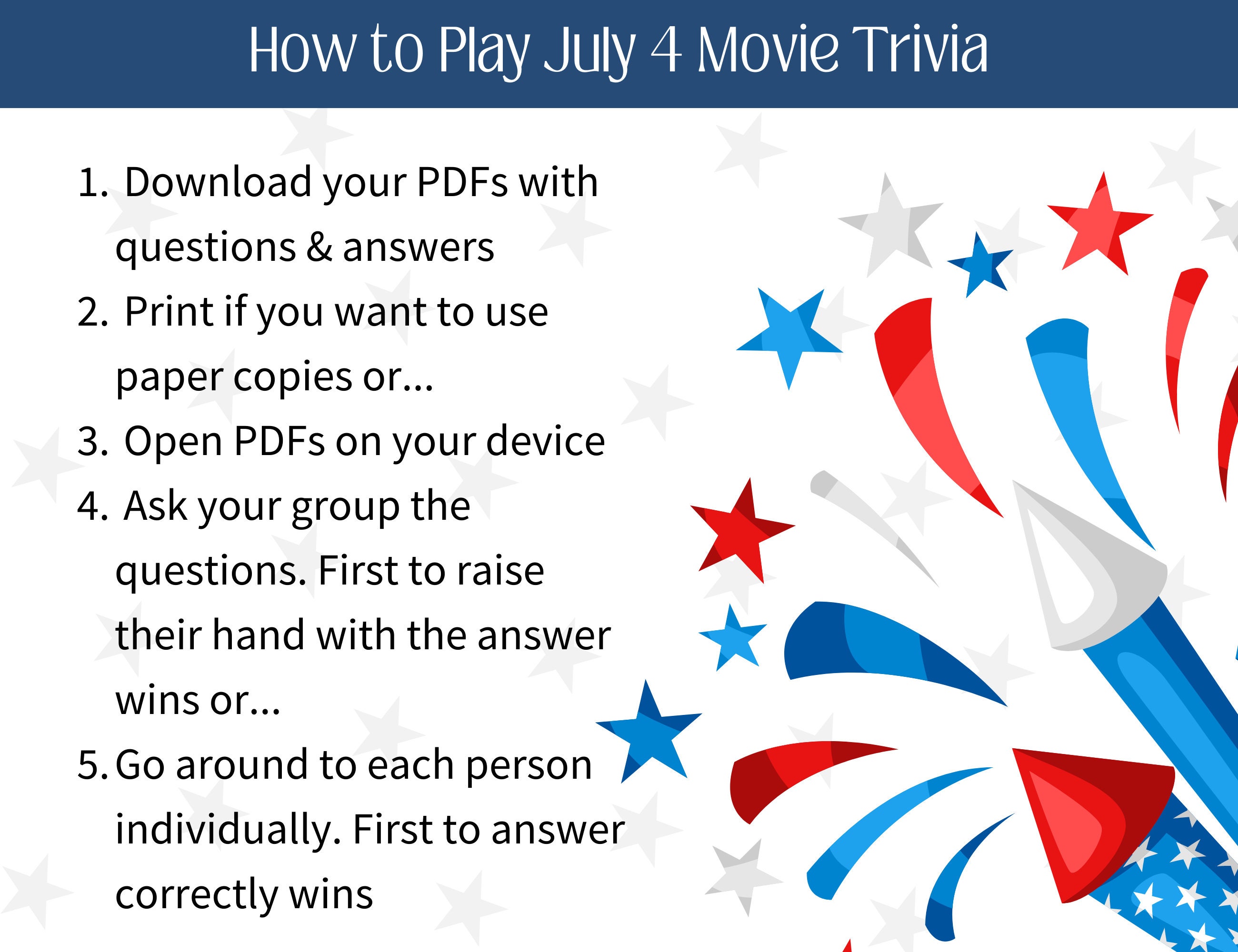 How to Play July 4 Movie Trivia

1. Download your PDFs with questions & answers
2. Print if you want to use paper copies or...
3. Open PDFs on your device
4. Ask your group the questions. First to raise their hand with the answer wins or...
5. Go around to each person individually. First to answer correctly wins